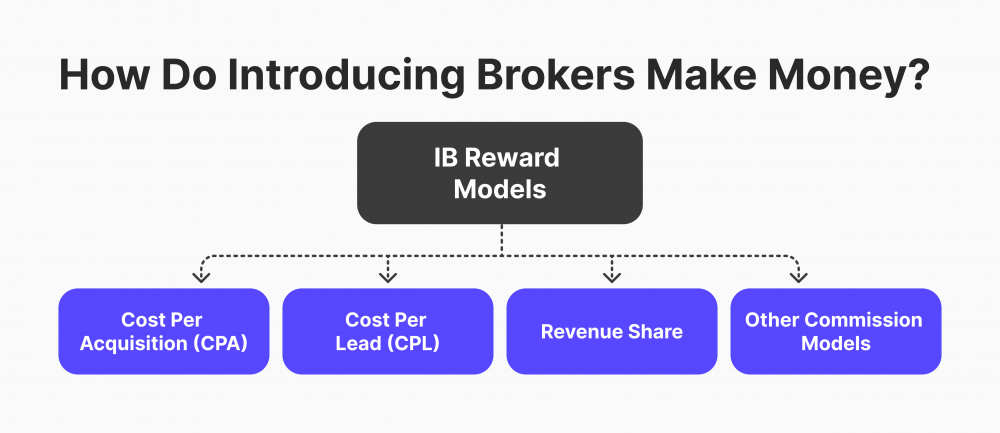 How Do Introducing Brokers Make Money?

IB Reward Models

Cost Per Acquisition (CPA)

Cost Per Lead (CPL)

Revenue Share

Other Commission Models